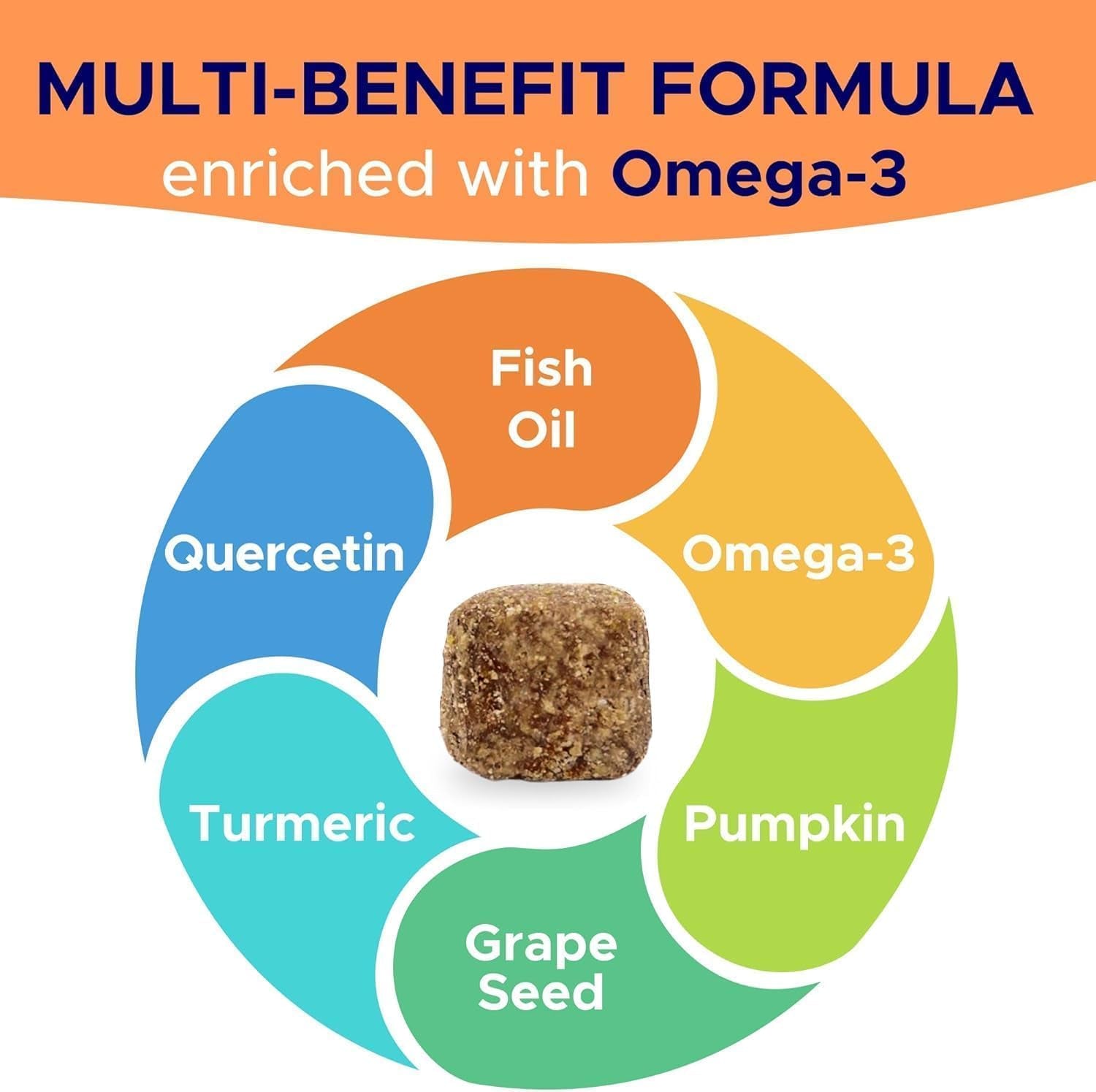 MULTI-BENEFIT FORMULA
enriched with Omega-3

Fish Oil

Omega-3

Pumpkin

Grape Seed

Turmeric

Quercetin